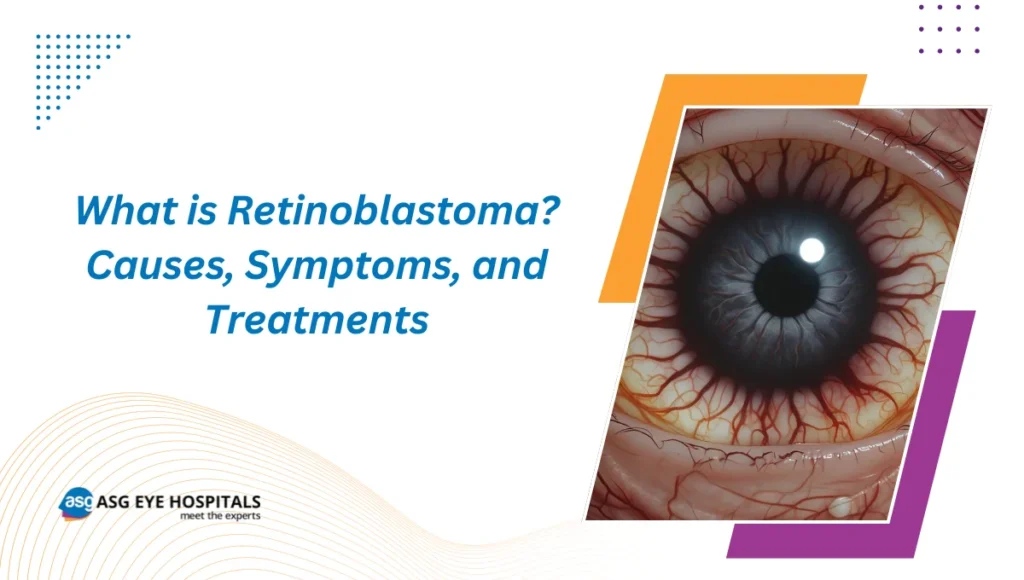 What is Retinoblastoma? Causes, Symptoms, and Treatments

asg ASG EYE HOSPITALS
meet the experts